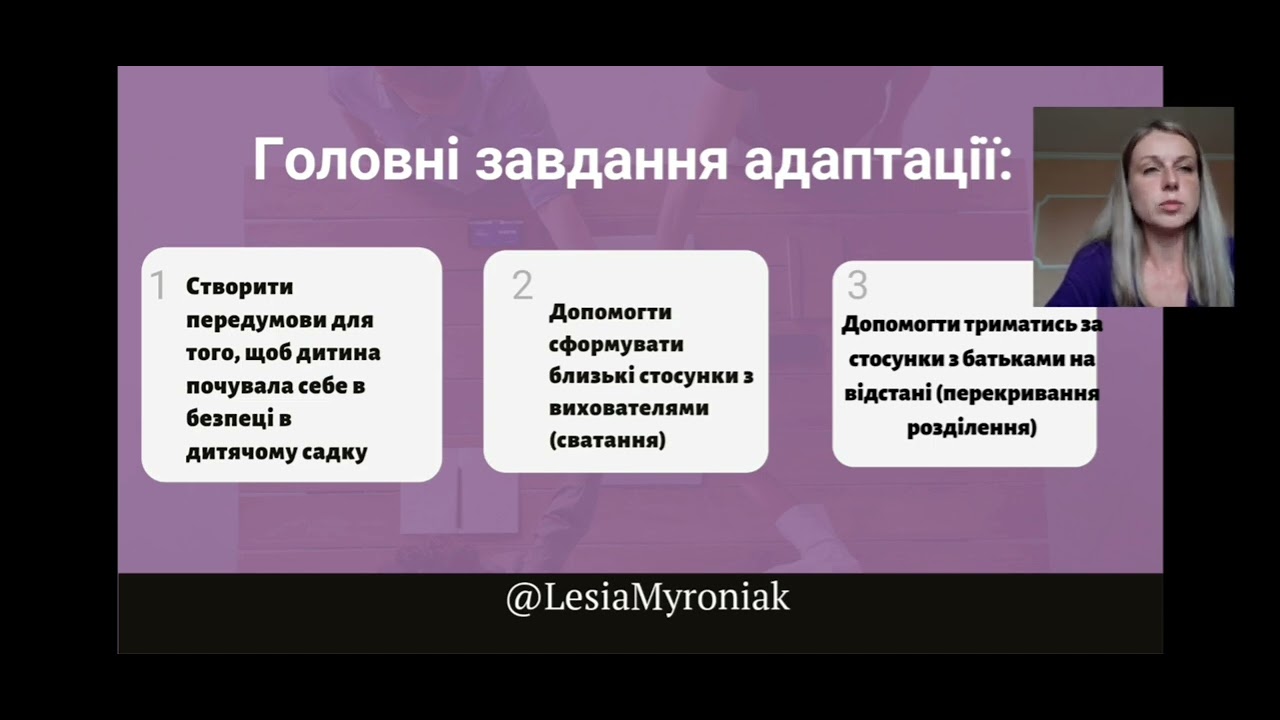 Головні завдання адаптації:

1
Створити передумови для того, щоб дитина почувала себе в безпеці в дитячому садку

2
Допомогти сформувати близькі стосунки з вихователями (сватання)

3
Допомогти триматись за стосунки з батьками на відстані (перекривання розділення)

@LesiaMyroniak